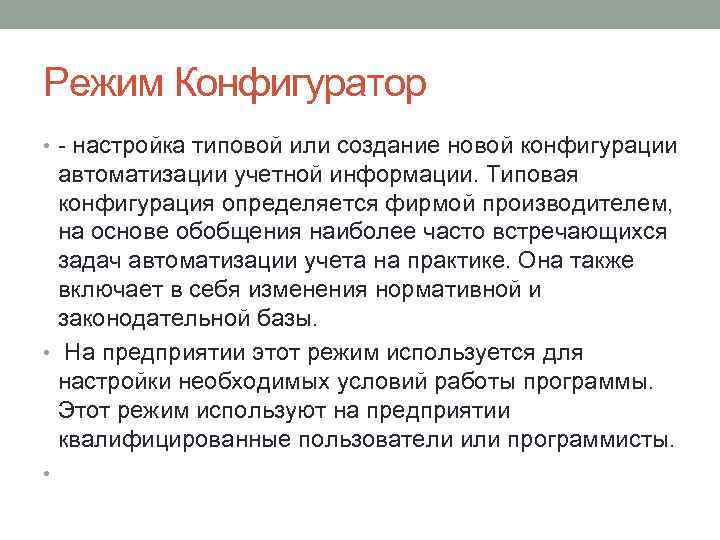 Режим Конфигуратор

• - настройка типовой или создание новой конфигурации автоматизации учетной информации. Типовая конфигурация определяется фирмой производителем, на основе обобщения наиболее часто встречающихся задач автоматизации учета на практике. Она также включает в себя изменения нормативной и законодательной базы.

• На предприятии этот режим используется для настройки необходимых условий работы программы. Этот режим используют на предприятии квалифицированные пользователи или программисты.

•